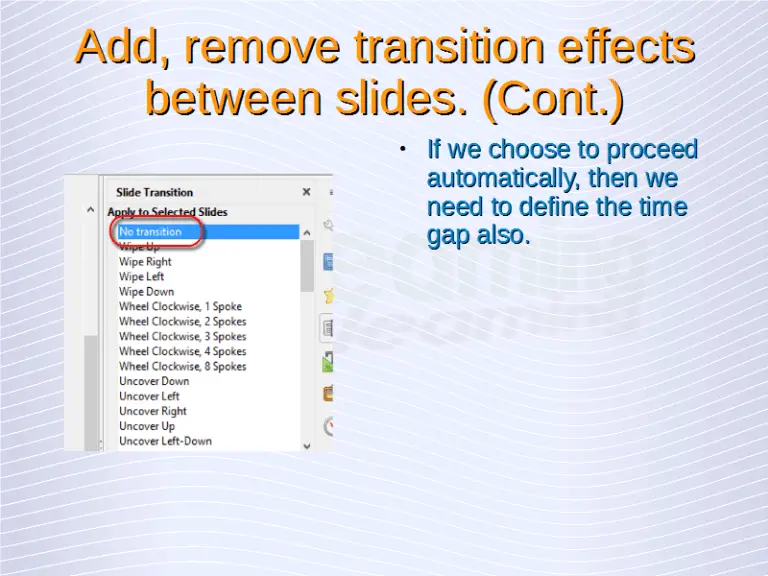 Add, remove transition effects between slides. (Cont.)

Slide Transition

Apply to Selected Slides

No transition
Wipe Up
Wipe Right
Wipe Left
Wipe Down
Wheel Clockwise, 1 Spoke
Wheel Clockwise, 2 Spokes
Wheel Clockwise, 3 Spokes
Wheel Clockwise, 4 Spokes
Wheel Clockwise, 8 Spokes
Uncover Down
Uncover Left
Uncover Right
Uncover Up
Uncover Left-Down

• If we choose to proceed automatically, then we need to define the time gap also.